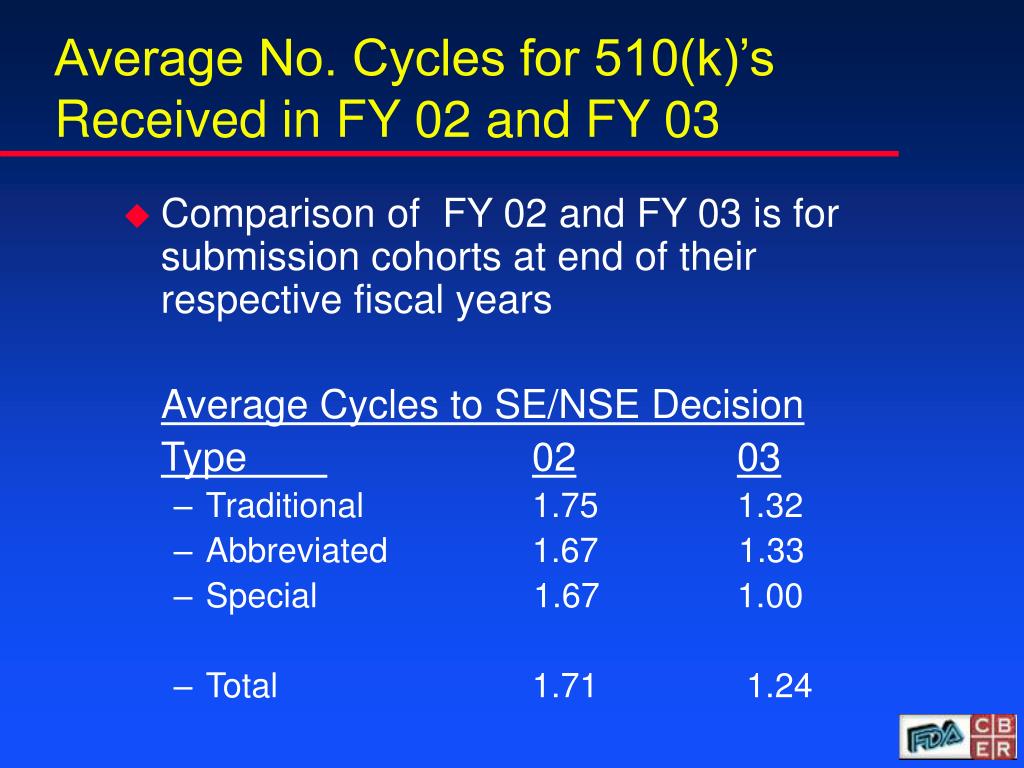 Average No. Cycles for 510(k)'s Received in FY 02 and FY 03

Comparison of FY 02 and FY 03 is for submission cohorts at end of their respective fiscal years

Average Cycles to SE/NSE Decision

| Type | 02 | 03 |
|---|---|---|
| – Traditional | 1.75 | 1.32 |
| – Abbreviated | 1.67 | 1.33 |
| – Special | 1.67 | 1.00 |
| – Total | 1.71 | 1.24 |

FDA CBER